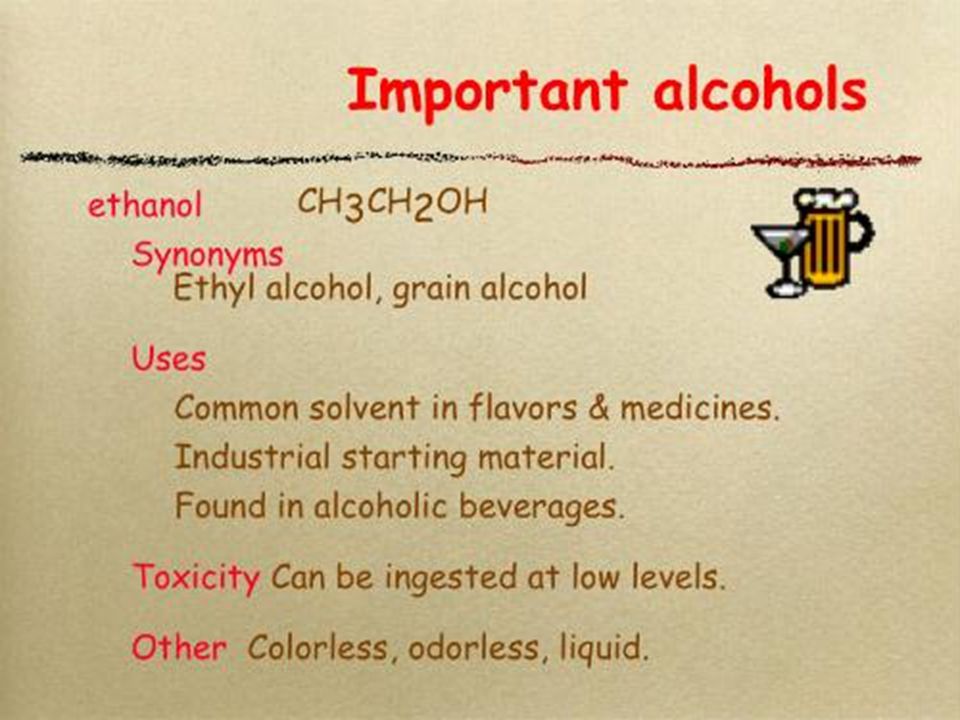 Important alcohols

ethanol $CH_3CH_2OH$

Synonyms
Ethyl alcohol, grain alcohol

Uses
Common solvent in flavors & medicines.
Industrial starting material.
Found in alcoholic beverages.

Toxicity Can be ingested at low levels.

Other Colorless, odorless, liquid.